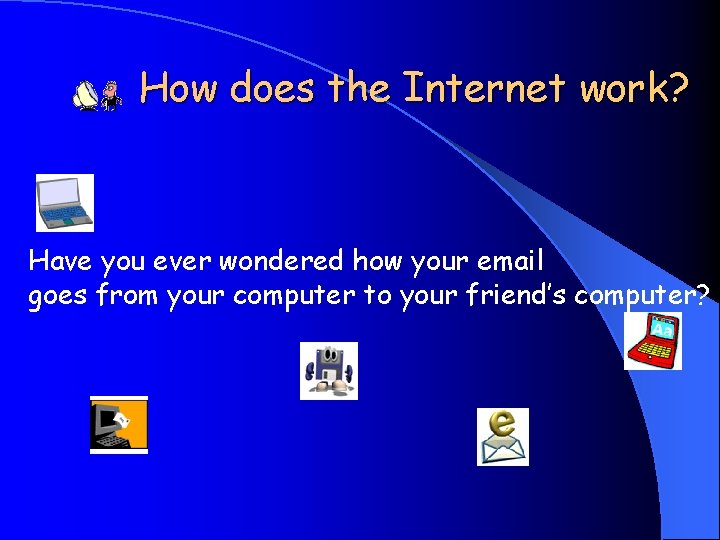 How does the Internet work?

Have you ever wondered how your email goes from your computer to your friend's computer?

Aa

e